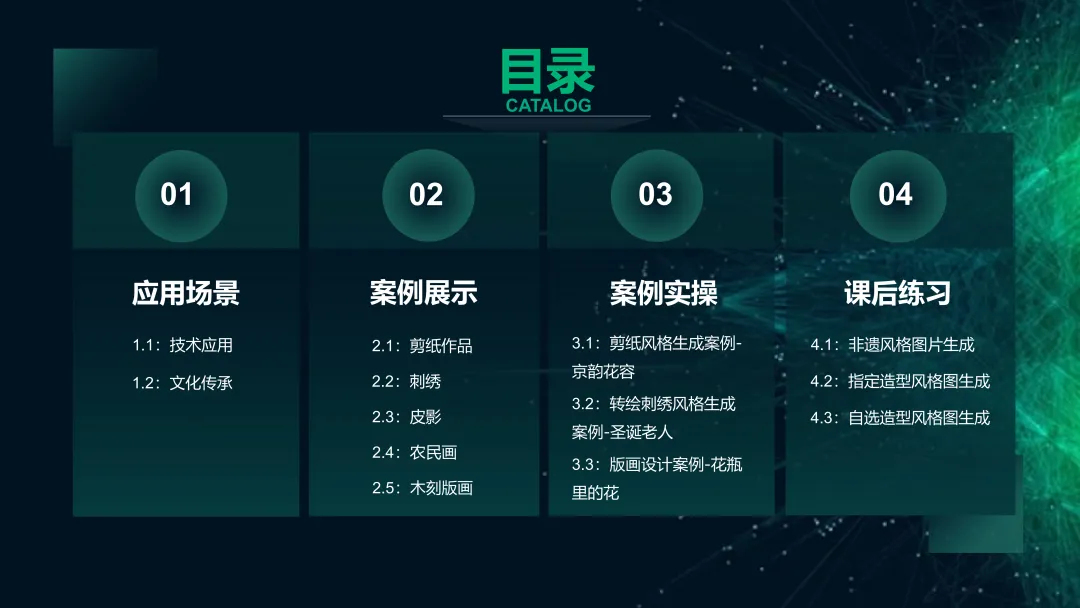 目录
CATALOG

01

应用场景

1.1：技术应用

1.2：文化传承

02

案例展示

2.1：剪纸作品

2.2：刺绣

2.3：皮影

2.4：农民画

2.5：木刻版画

03

案例实操

3.1：剪纸风格生成案例-京韵花容

3.2：转绘刺绣风格生成案例-圣诞老人

3.3：版画设计案例-花瓶里的花

04

课后练习

4.1：非遗风格图片生成

4.2：指定造型风格图生成

4.3：自选造型风格图生成